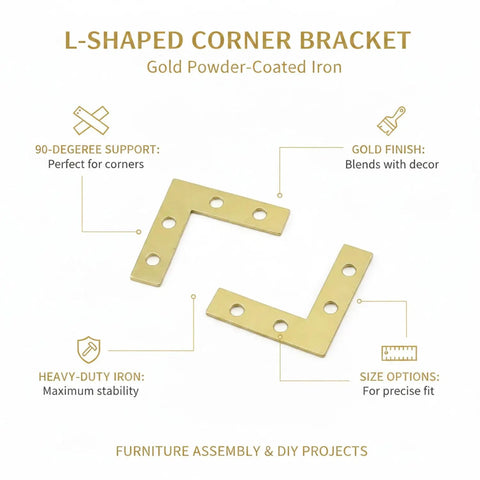 L-SHAPED CORNER BRACKET
Gold Powder-Coated Iron

90-DEGEREE SUPPORT:
Perfect for corners

GOLD FINISH:
Blends with decor

HEAVY-DUTY IRON:
Maximum stability

SIZE OPTIONS:
For precise fit

FURNITURE ASSEMBLY & DIY PROJECTS